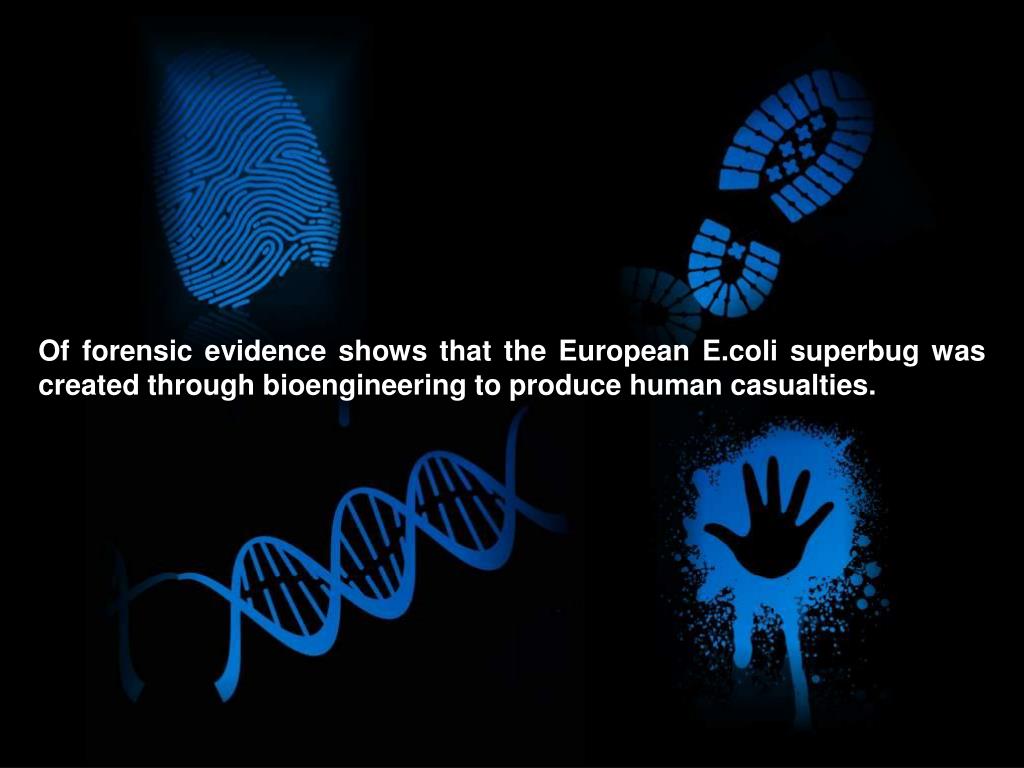 Of forensic evidence shows that the European E.coli superbug was created through bioengineering to produce human casualties.